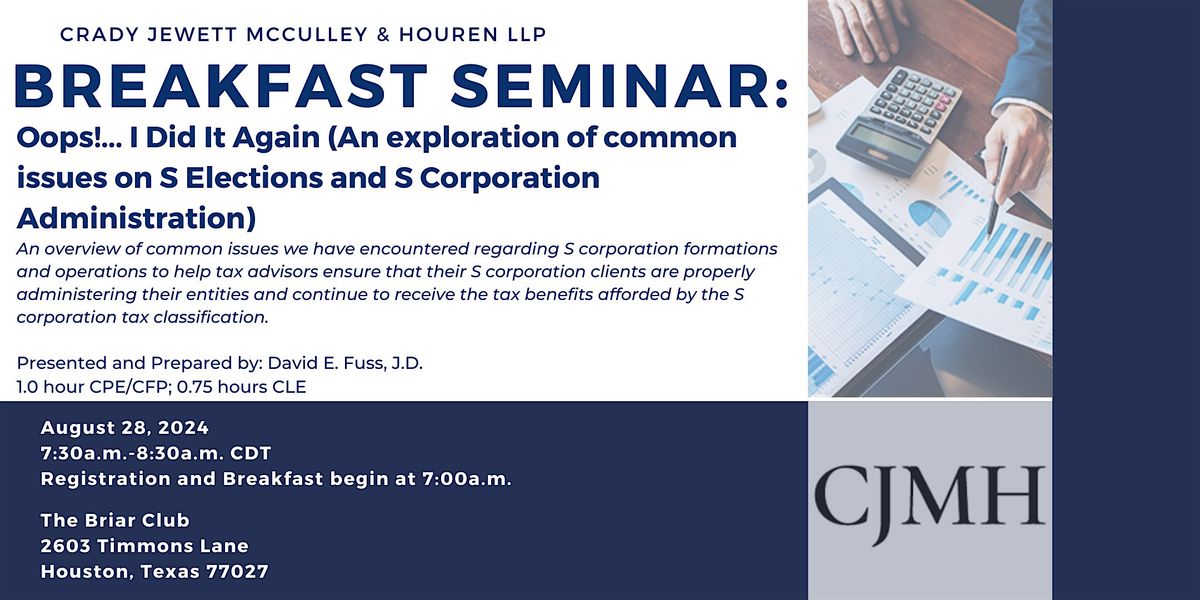 CRADY JEWETT MCCULLEY & HOUREN LLP

BREAKFAST SEMINAR:

Oops!... I Did It Again (An exploration of common issues on S Elections and S Corporation Administration)

An overview of common issues we have encountered regarding S corporation formations and operations to help tax advisors ensure that their S corporation clients are properly administering their entities and continue to receive the tax benefits afforded by the S corporation tax classification.

Presented and Prepared by: David E. Fuss, J.D.
1.0 hour CPE/CFP; 0.75 hours CLE

August 28, 2024
7:30a.m.-8:30a.m. CDT
Registration and Breakfast begin at 7:00a.m.

The Briar Club
2603 Timmons Lane
Houston, Texas 77027

CJMH